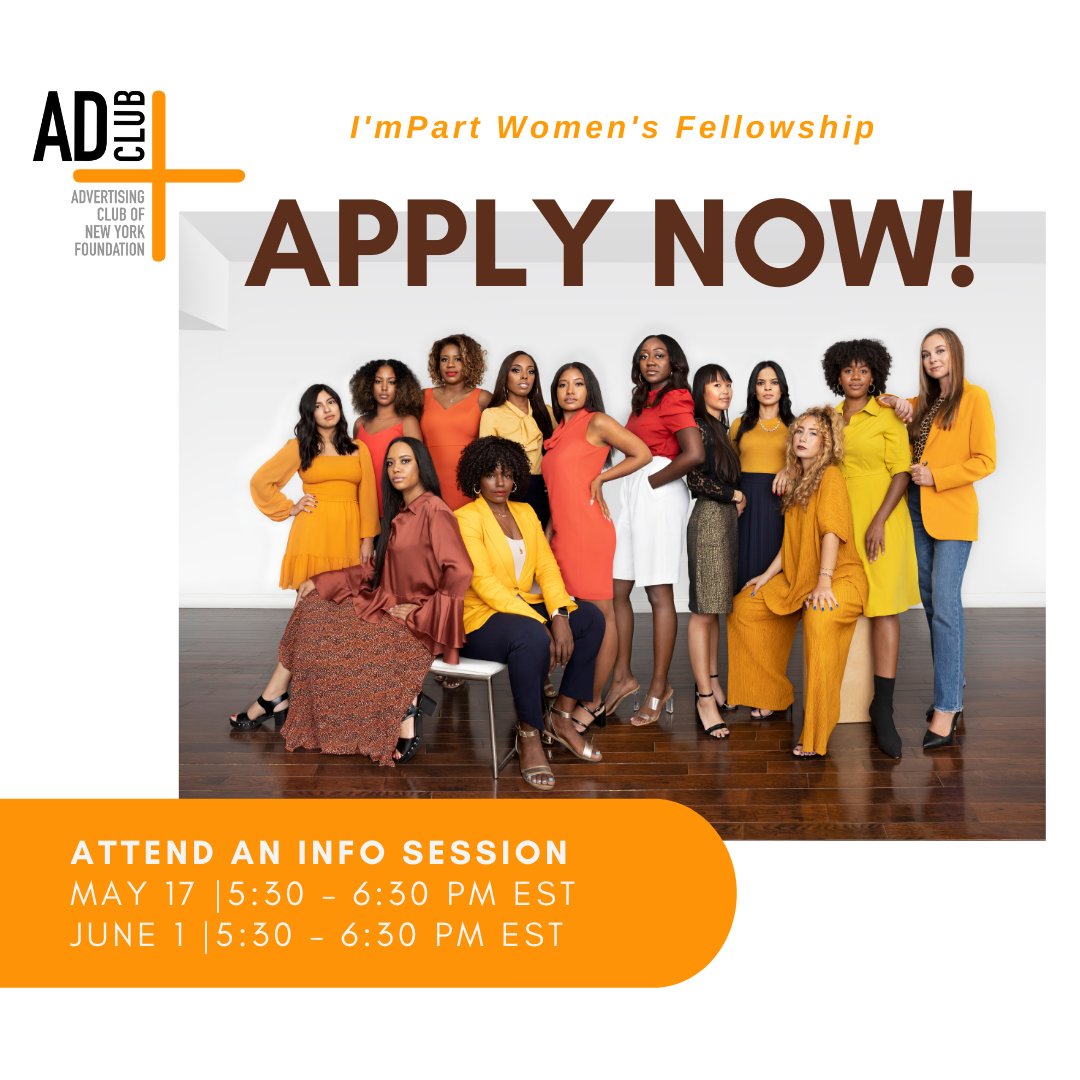 AD CLUB
ADVERTISING CLUB OF NEW YORK FOUNDATION

I'mPart Women's Fellowship

APPLY NOW!

ATTEND AN INFO SESSION
MAY 17 |5:30 - 6:30 PM EST
JUNE 1 |5:30 - 6:30 PM EST